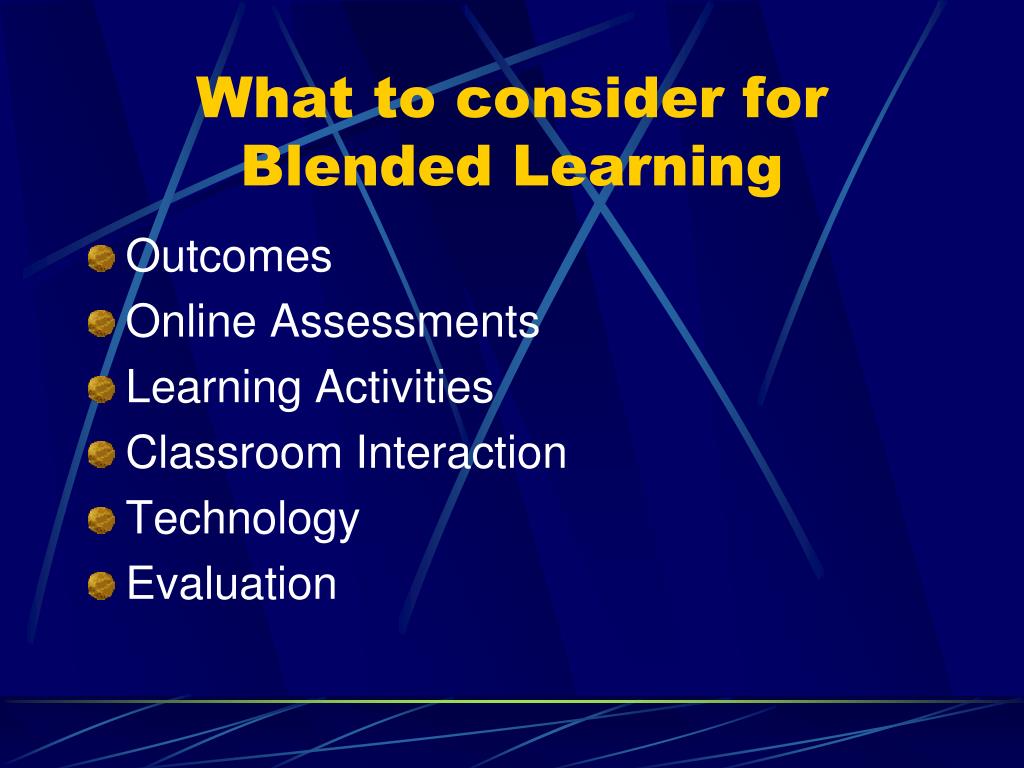 What to consider for Blended Learning

Outcomes
Online Assessments
Learning Activities
Classroom Interaction
Technology
Evaluation